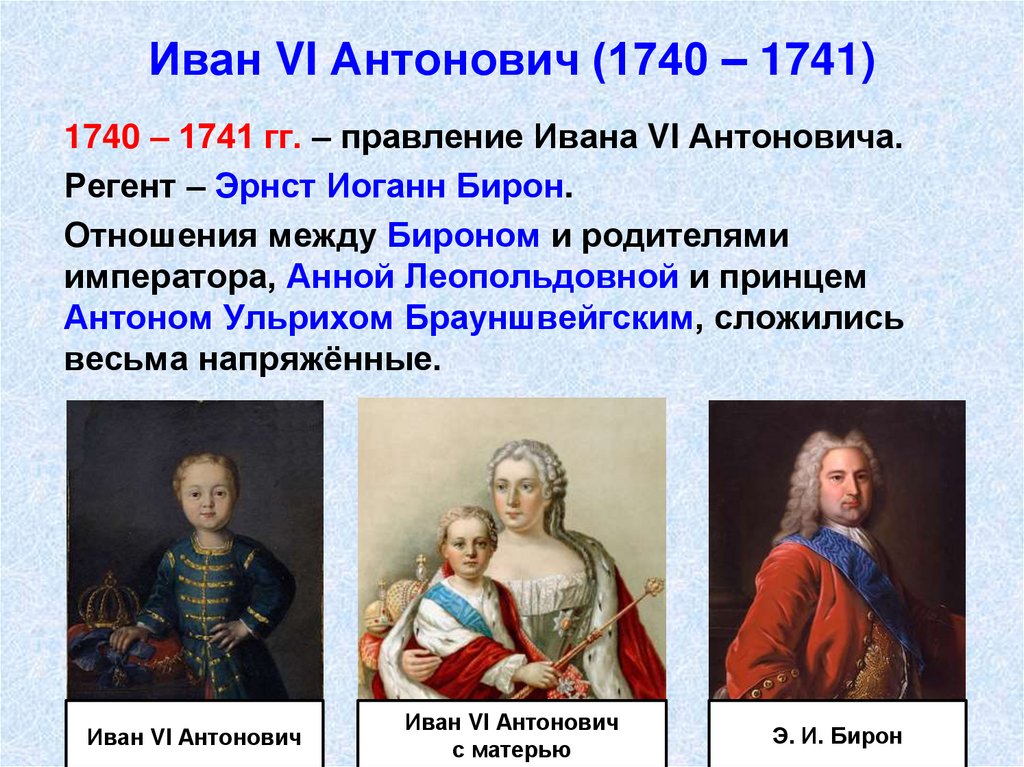 Иван VI Антонович (1740 – 1741)

1740 – 1741 гг. – правление Ивана VI Антоновича.

Регент – Эрнст Иоганн Бирон.

Отношения между Бироном и родителями императора, Анной Леопольдовной и принцем Антоном Ульрихом Брауншвейгским, сложились весьма напряжённые.

Иван VI Антонович

Иван VI Антонович с матерью

Э. И. Бирон